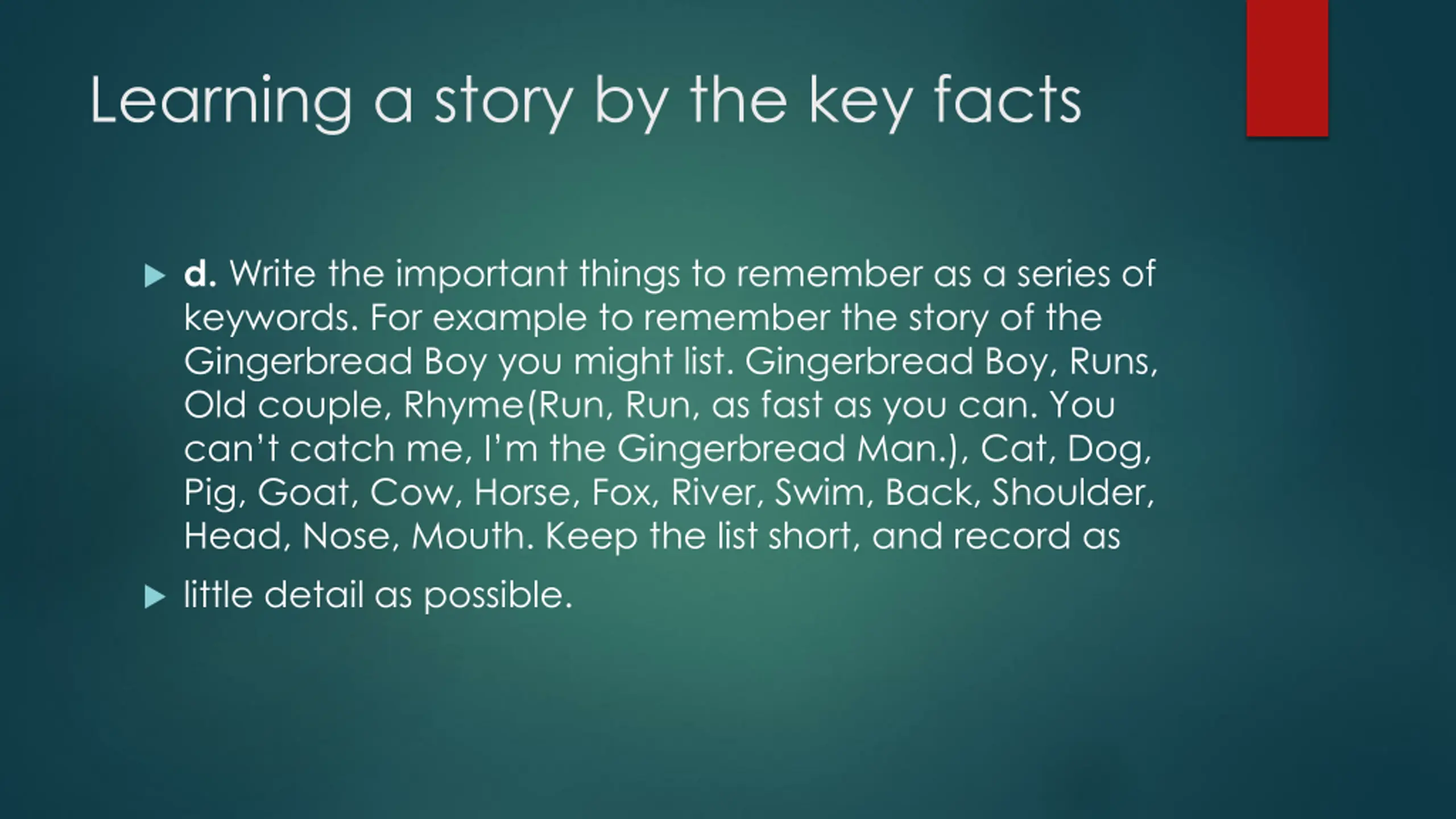 Learning a story by the key facts

d. Write the important things to remember as a series of keywords. For example to remember the story of the Gingerbread Boy you might list. Gingerbread Boy, Runs, Old couple, Rhyme(Run, Run, as fast as you can. You can't catch me, I'm the Gingerbread Man.), Cat, Dog, Pig, Goat, Cow, Horse, Fox, River, Swim, Back, Shoulder, Head, Nose, Mouth. Keep the list short, and record as

little detail as possible.